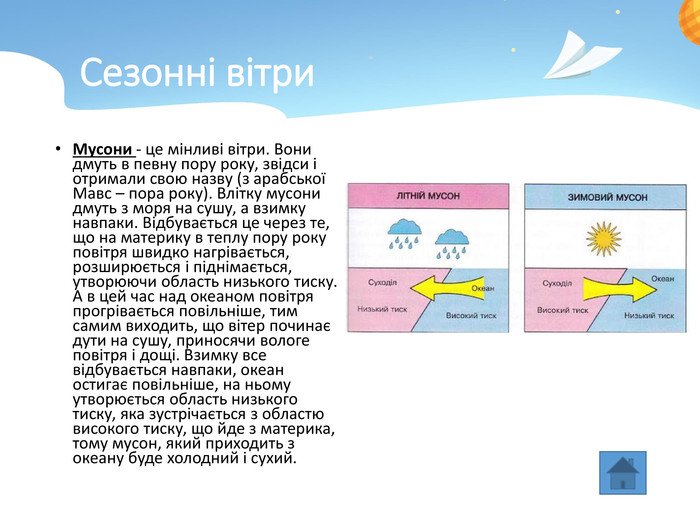 Сезонні вітри

• Мусони - це мінливі вітри. Вони дмуть в певну пору року, звідси і отримали свою назву (з арабської Мавс – пора року). Влітку мусони дмуть з моря на сушу, а взимку навпаки. Відбувається це через те, що на материку в теплу пору року повітря швидко нагрівається, розширюється і піднімається, утворюючи область низького тиску. А в цей час над океаном повітря прогрівається повільніше, тим самим виходить, що вітер починає дути на сушу, приносячи вологе повітря і дощі. Взимку все відбувається навпаки, океан остигає повільніше, на ньому утворюється область низького тиску, яка зустрічається з областю високого тиску, що йде з материка, тому мусон, який приходить з океану буде холодний і сухий.

ЛІТНІЙ МУСОН
Суходіл
Океан
Низький тиск
Високий тиск

ЗИМОВИЙ МУСОН
Суходіл
Океан
Високий тиск
Низький тиск